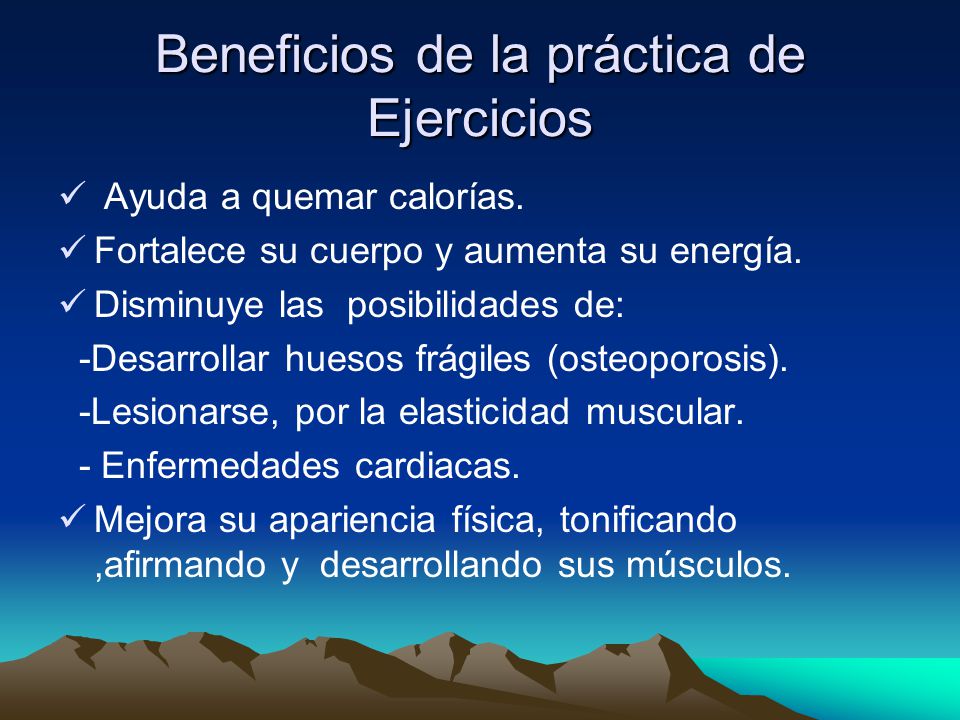 Beneficios de la práctica de Ejercicios

✓ Ayuda a quemar calorías.

✓ Fortalece su cuerpo y aumenta su energía.

✓ Disminuye las posibilidades de:

-Desarrollar huesos frágiles (osteoporosis).

-Lesionarse, por la elasticidad muscular.

- Enfermedades cardiacas.

✓ Mejora su apariencia física, tonificando ,afirmando y desarrollando sus músculos.